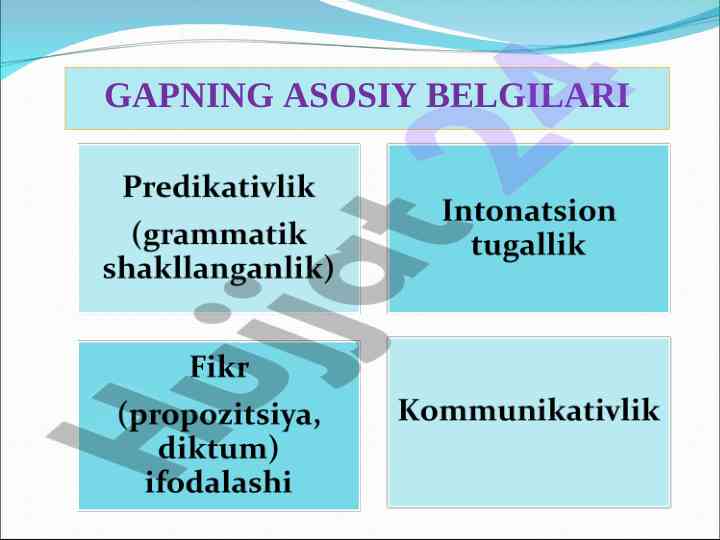 GAPNING ASOSIY BELGILARI

Predikativlik (grammatik shakllanganlik)

Intonatsion tugallik

Fikr (propozitsiya, diktum) ifodalashi

Kommunikativlik

Hujjat24